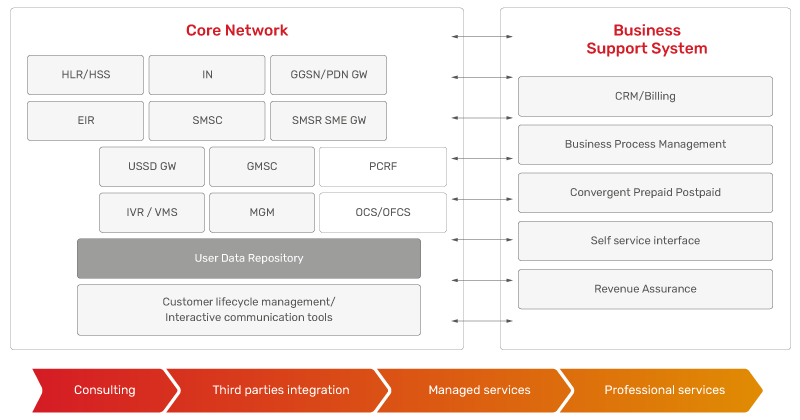 Core Network

HLR/HSS
IN
GGSN/PDN GW
EIR
SMSC
SMSR SME GW
USSD GW
GMSC
PCRF
IVR / VMS
MGM
OCS/OFCS
User Data Repository
Customer lifecycle management/ Interactive communication tools

Business Support System

CRM/Billing
Business Process Management
Convergent Prepaid Postpaid
Self service interface
Revenue Assurance

Consulting
Third parties integration
Managed services
Professional services